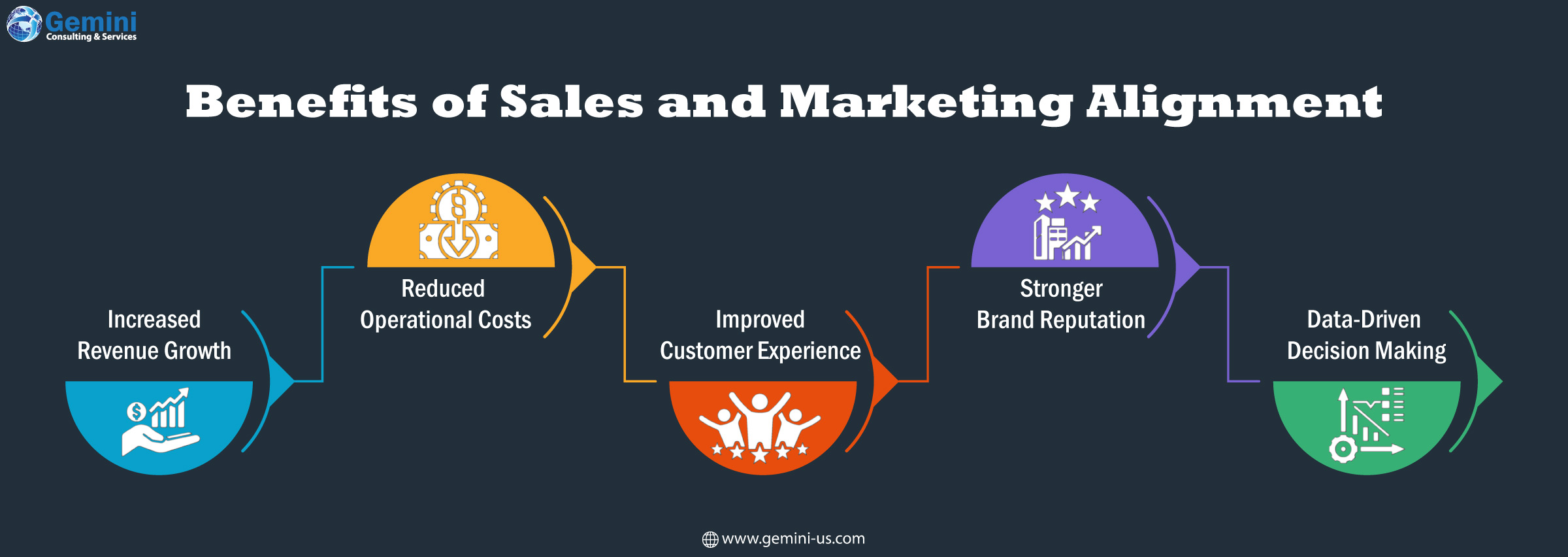 Gemini
Consulting & Services

Benefits of Sales and Marketing Alignment

Increased Revenue Growth

Reduced Operational Costs

Improved Customer Experience

Stronger Brand Reputation

Data-Driven Decision Making

www.gemini-us.com